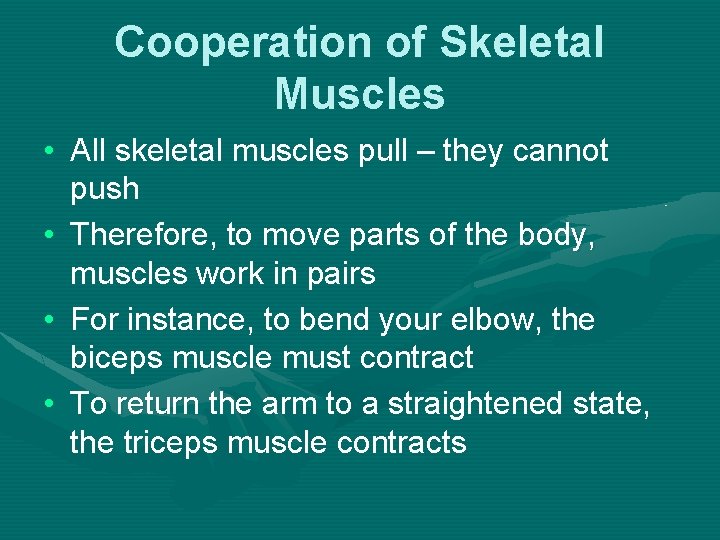 Cooperation of Skeletal Muscles

• All skeletal muscles pull – they cannot push
• Therefore, to move parts of the body, muscles work in pairs
• For instance, to bend your elbow, the biceps muscle must contract
• To return the arm to a straightened state, the triceps muscle contracts